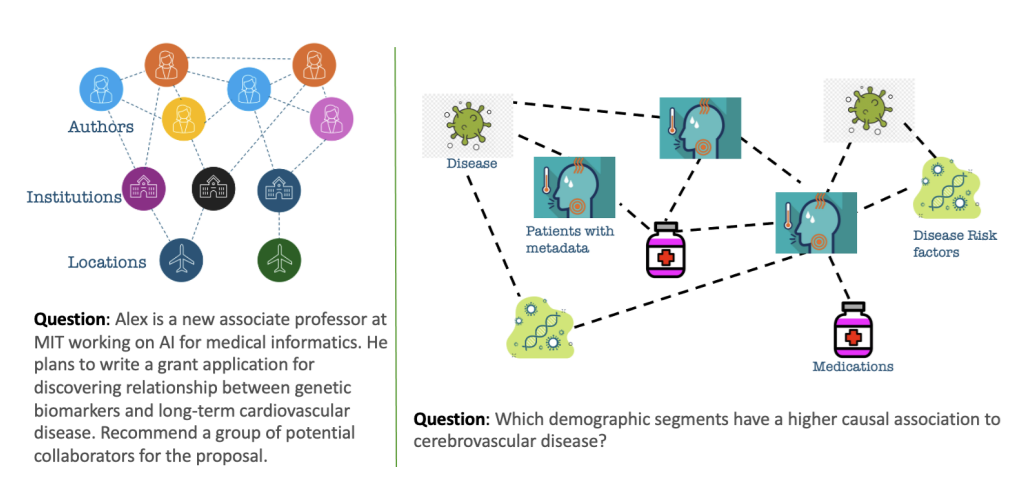 Authors

Institutions

Locations

**Question**: Alex is a new associate professor at MIT working on AI for medical informatics. He plans to write a grant application for discovering relationship between genetic biomarkers and long-term cardiovascular disease. Recommend a group of potential collaborators for the proposal.

Disease

Patients with metadata

Disease Risk factors

Medications

**Question**: Which demographic segments have a higher causal association to cerebrovascular disease?